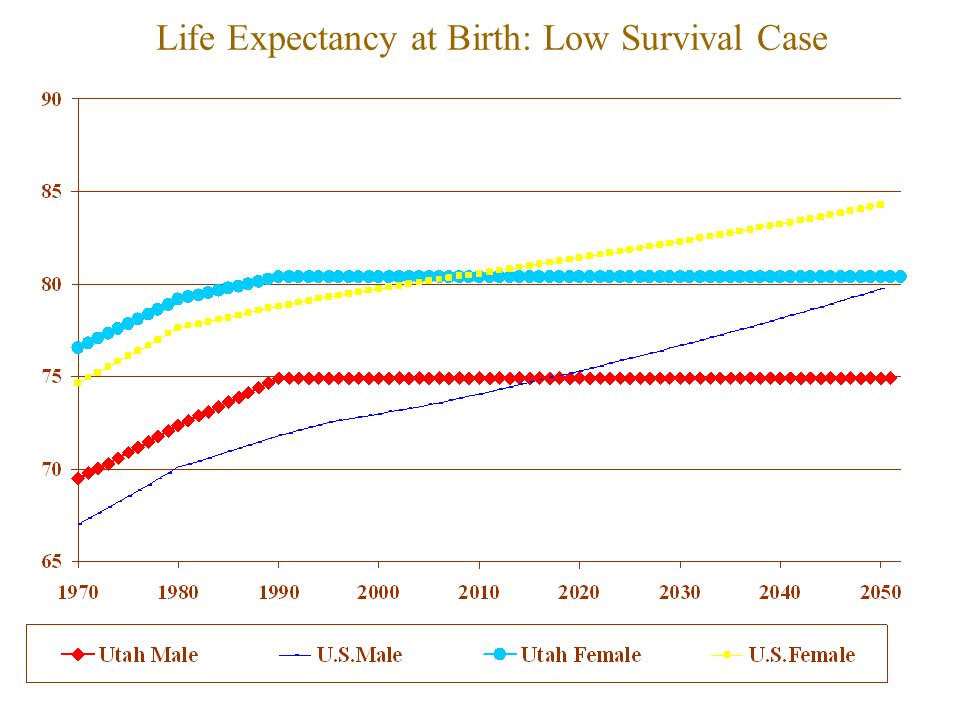 Life Expectancy at Birth: Low Survival Case

90
85
80
75
70
65

1970 1980 1990 2000 2010 2020 2030 2040 2050

Utah Male U.S.Male Utah Female U.S.Female